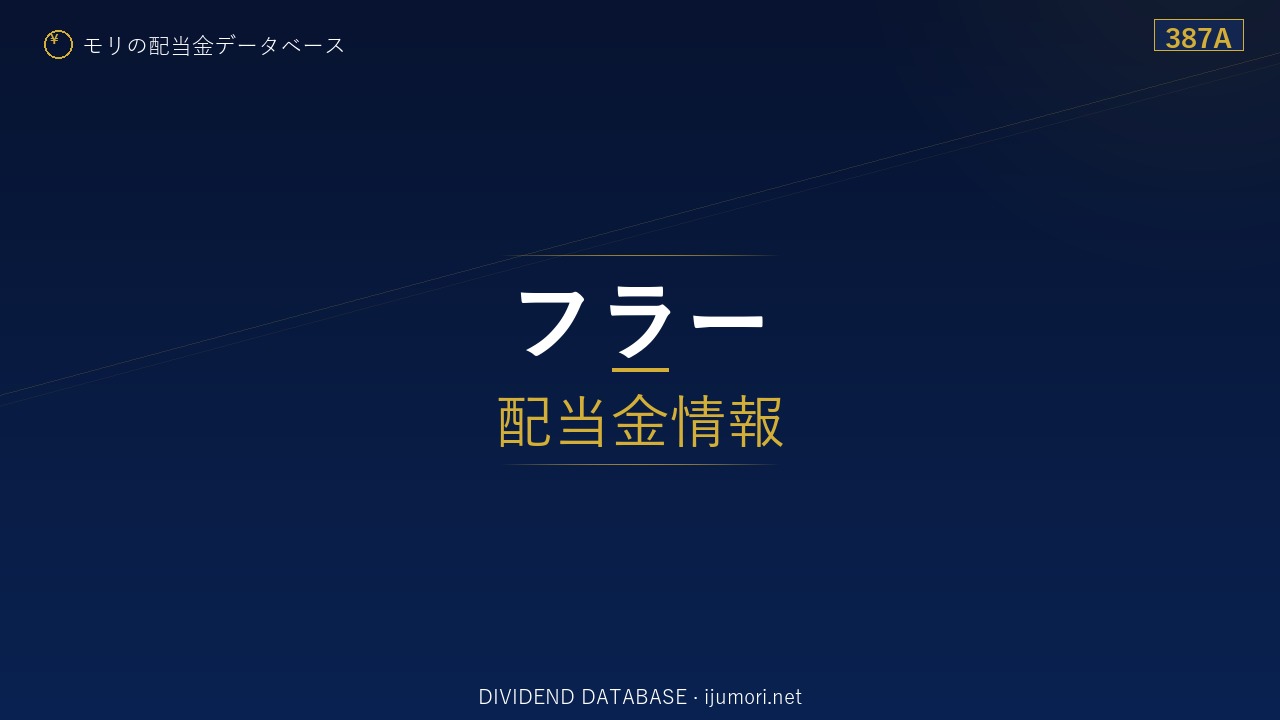 ¥ モリの配当金データベース

387A

フラー
配当金情報

DIVIDEND DATABASE · ijumori.net